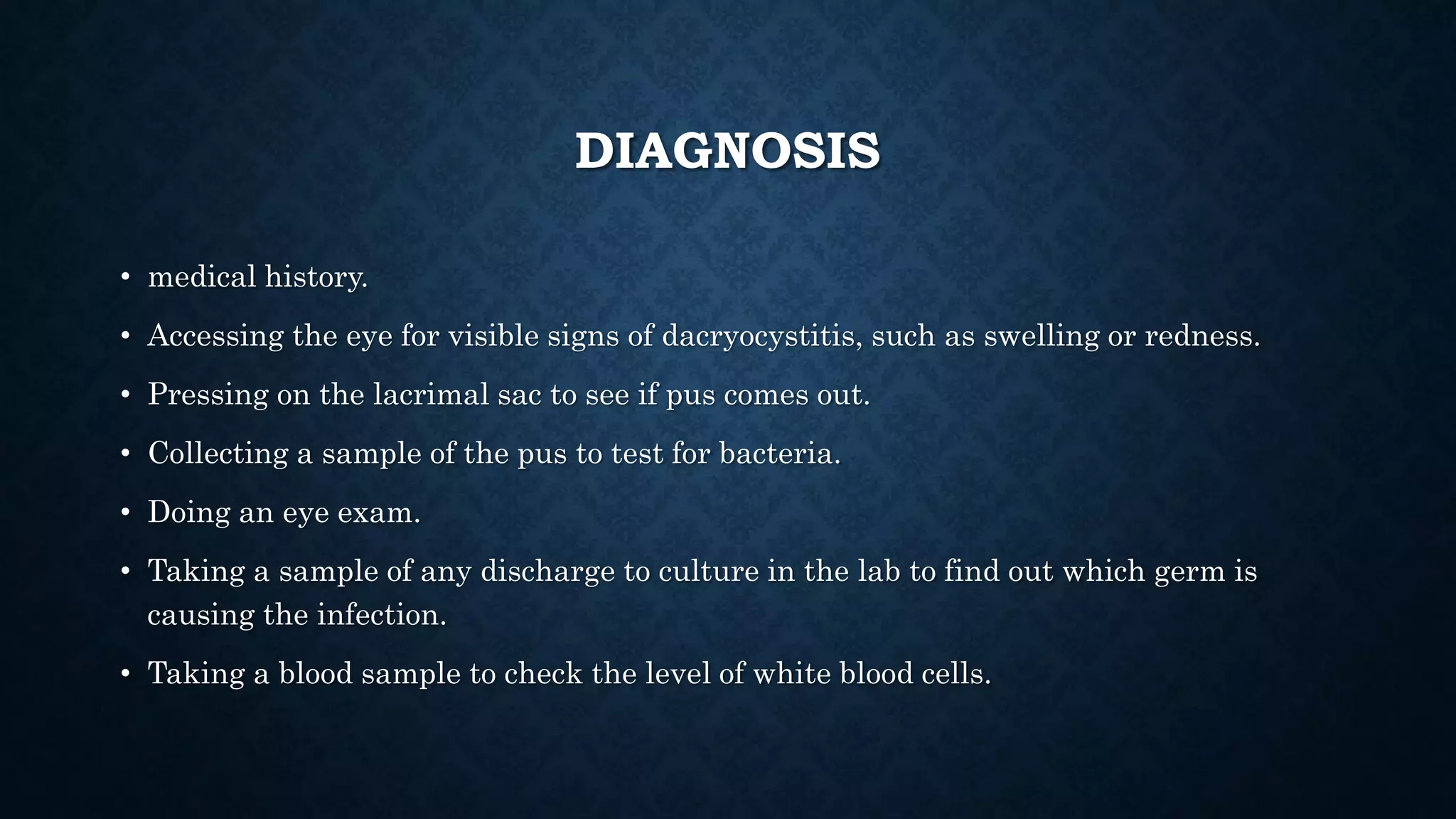 DIAGNOSIS

• medical history.
• Accessing the eye for visible signs of dacryocystitis, such as swelling or redness.
• Pressing on the lacrimal sac to see if pus comes out.
• Collecting a sample of the pus to test for bacteria.
• Doing an eye exam.
• Taking a sample of any discharge to culture in the lab to find out which germ is causing the infection.
• Taking a blood sample to check the level of white blood cells.